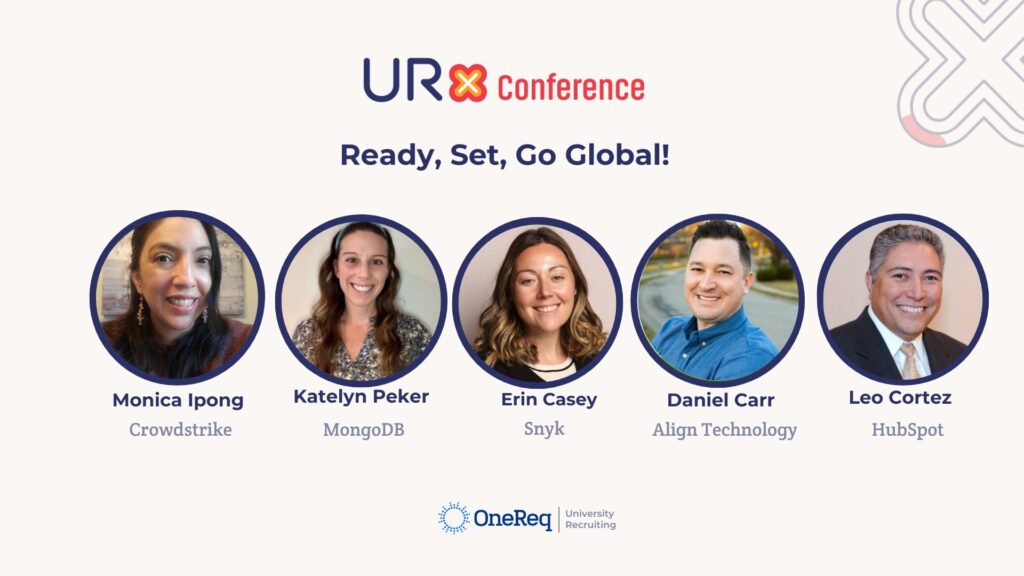 URX Conference

Ready, Set, Go Global!

Monica Ipong
Crowdstrike

Katelyn Peker
MongoDB

Erin Casey
Snyk

Daniel Carr
Align Technology

Leo Cortez
HubSpot

OneReq | University Recruiting